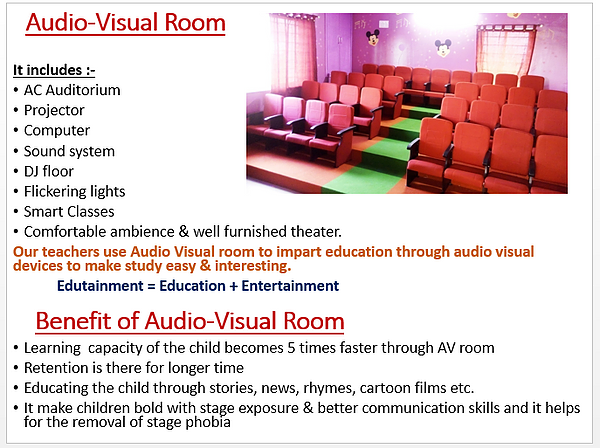 Audio-Visual Room

It includes :-
• AC Auditorium
• Projector
• Computer
• Sound system
• DJ floor
• Flickering lights
• Smart Classes
• Comfortable ambience & well furnished theater.

Our teachers use Audio Visual room to impart education through audio visual devices to make study easy & interesting.

Edutainment = Education + Entertainment

Benefit of Audio-Visual Room

• Learning capacity of the child becomes 5 times faster through AV room
• Retention is there for longer time
• Educating the child through stories, news, rhymes, cartoon films etc.
• It make children bold with stage exposure & better communication skills and it helps for the removal of stage phobia